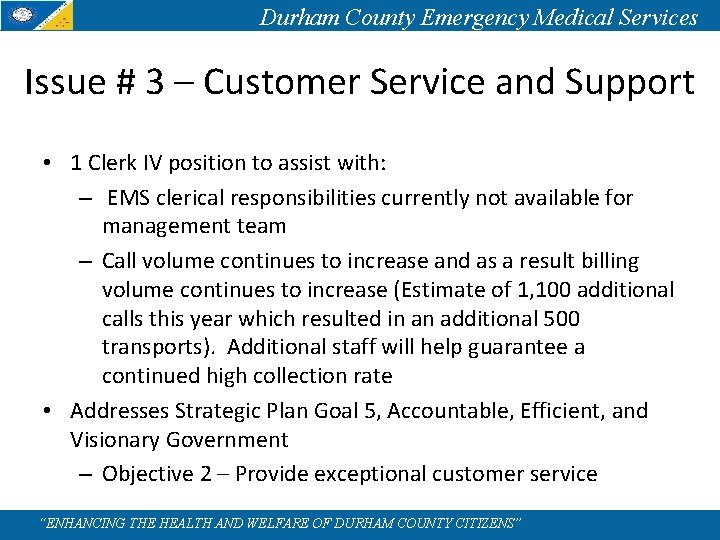 Durham County Emergency Medical Services

Issue # 3 – Customer Service and Support

• 1 Clerk IV position to assist with:
– EMS clerical responsibilities currently not available for management team
– Call volume continues to increase and as a result billing volume continues to increase (Estimate of 1,100 additional calls this year which resulted in an additional 500 transports). Additional staff will help guarantee a continued high collection rate
• Addresses Strategic Plan Goal 5, Accountable, Efficient, and Visionary Government
– Objective 2 – Provide exceptional customer service

"ENHANCING THE HEALTH AND WELFARE OF DURHAM COUNTY CITIZENS"